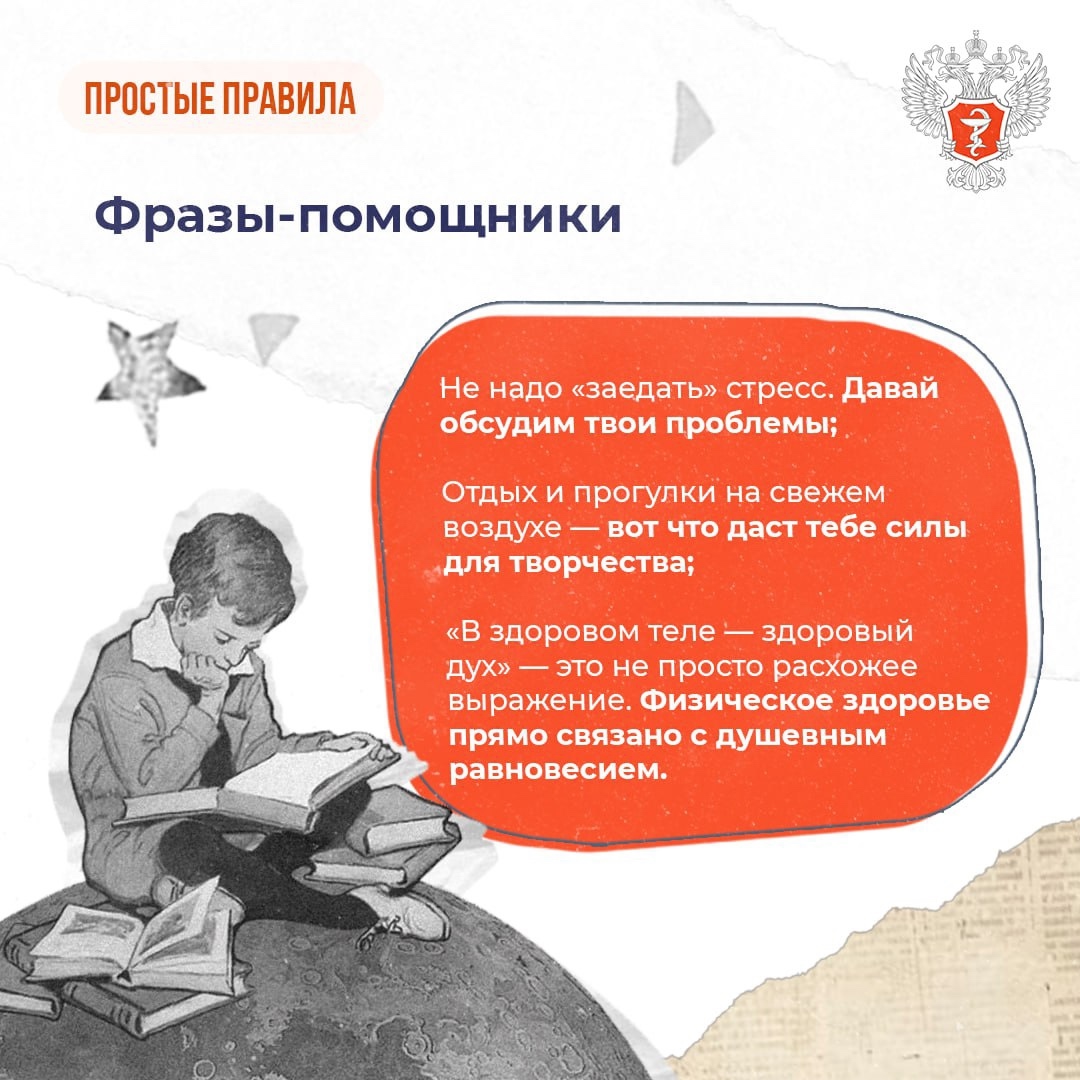 ПРОСТЫЕ ПРАВИЛА

Фразы-помощники

Не надо «заедать» стресс. Давай обсудим твои проблемы;

Отдых и прогулки на свежем воздухе — вот что даст тебе силы для творчества;

«В здоровом теле — здоровый дух» — это не просто расхожее выражение. Физическое здоровье прямо связано с душевным равновесием.